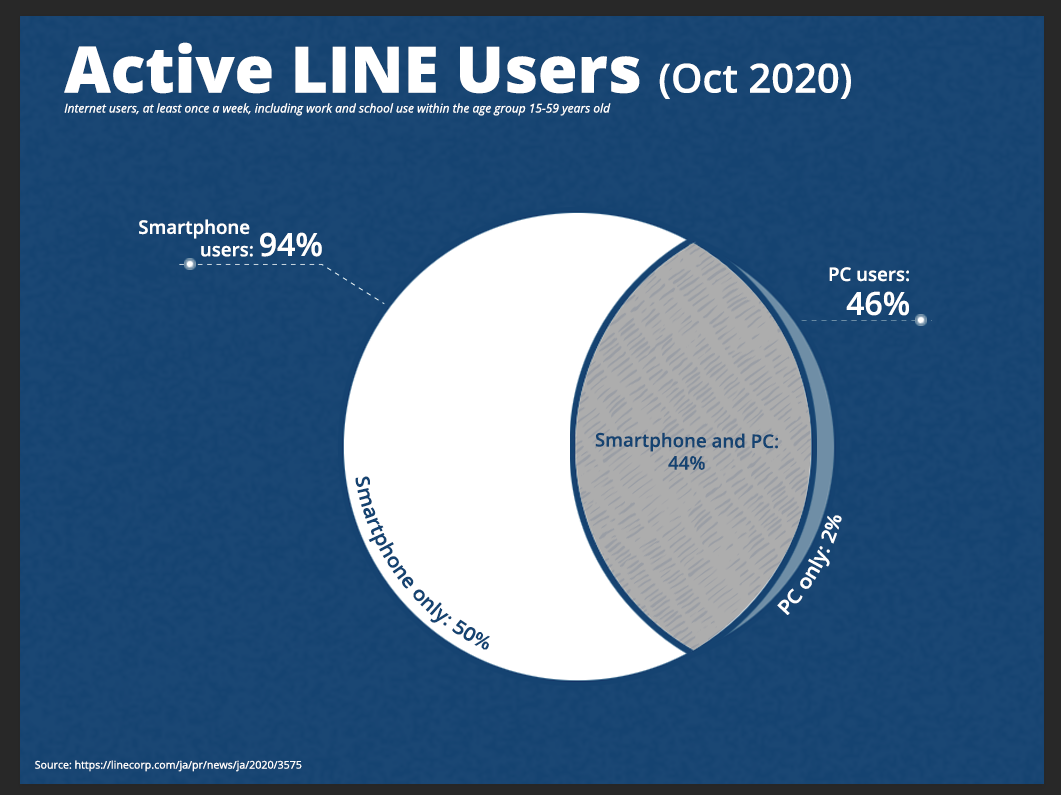 Active LINE Users (Oct 2020)
Internet users, at least once a week, including work and school use within the age group 15-59 years old

Smartphone users: 94%

PC users: 46%

Smartphone and PC: 44%

Smartphone only: 50%

PC only: 2%

Source: https://linecorp.com/ja/pr/news/ja/2020/3575